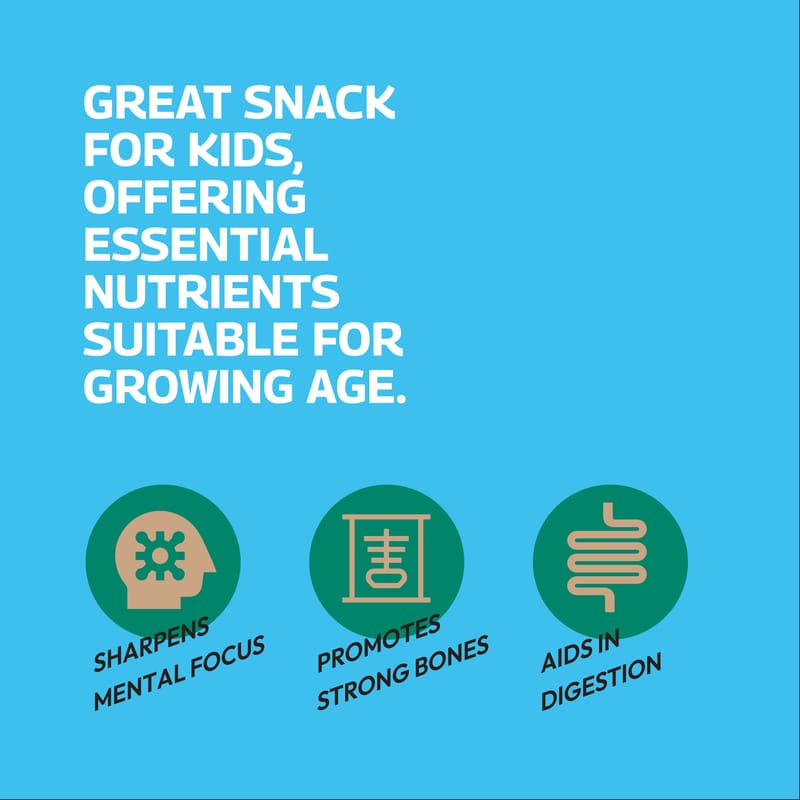 GREAT SNACK FOR KIDS, OFFERING ESSENTIAL NUTRIENTS SUITABLE FOR GROWING AGE.

SHARPENS MENTAL FOCUS

PROMOTES STRONG BONES

AIDS IN DIGESTION